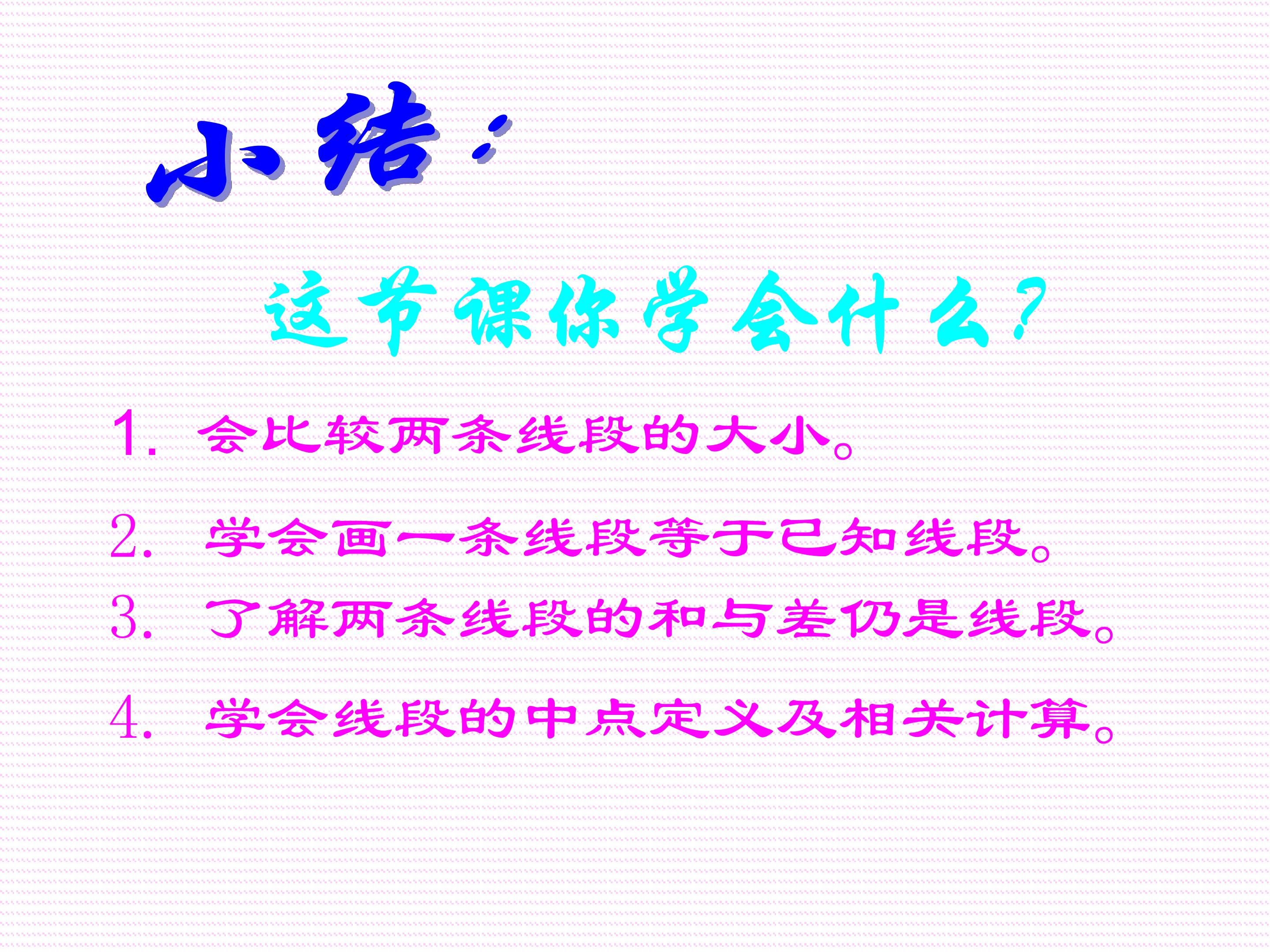 小结：

这节课你学会什么？

1. 会比较两条线段的大小。

2. 学会画一条线段等于已知线段。

3. 了解两条线段的和与差仍是线段。

4. 学会线段的中点定义及相关计算。